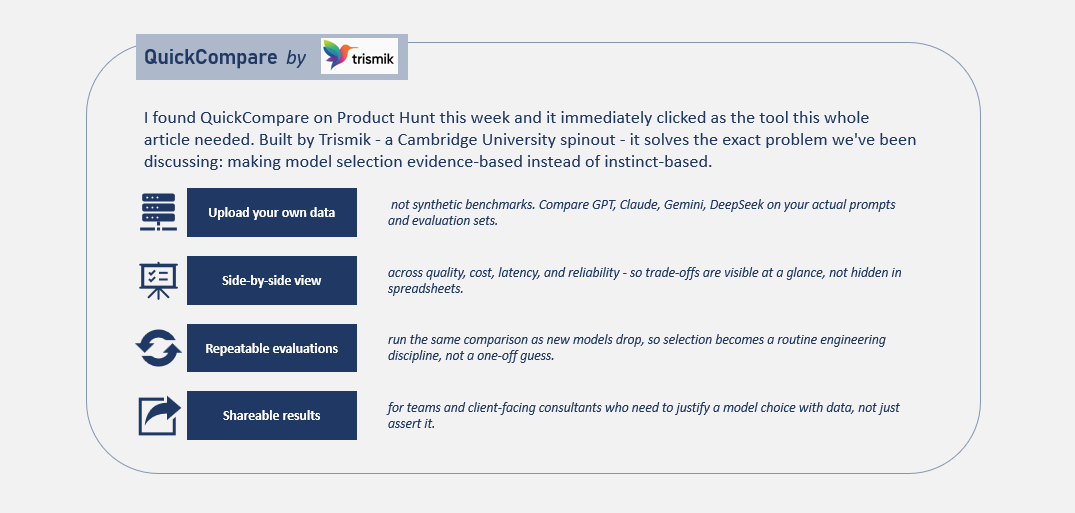 QuickCompare by trismik

I found QuickCompare on Product Hunt this week and it immediately clicked as the tool this whole article needed. Built by Trismik - a Cambridge University spinout - it solves the exact problem we've been discussing: making model selection evidence-based instead of instinct-based.

Upload your own data

not synthetic benchmarks. Compare GPT, Claude, Gemini, DeepSeek on your actual prompts and evaluation sets.

Side-by-side view

across quality, cost, latency, and reliability - so trade-offs are visible at a glance, not hidden in spreadsheets.

Repeatable evaluations

run the same comparison as new models drop, so selection becomes a routine engineering discipline, not a one-off guess.

Shareable results

for teams and client-facing consultants who need to justify a model choice with data, not just assert it.